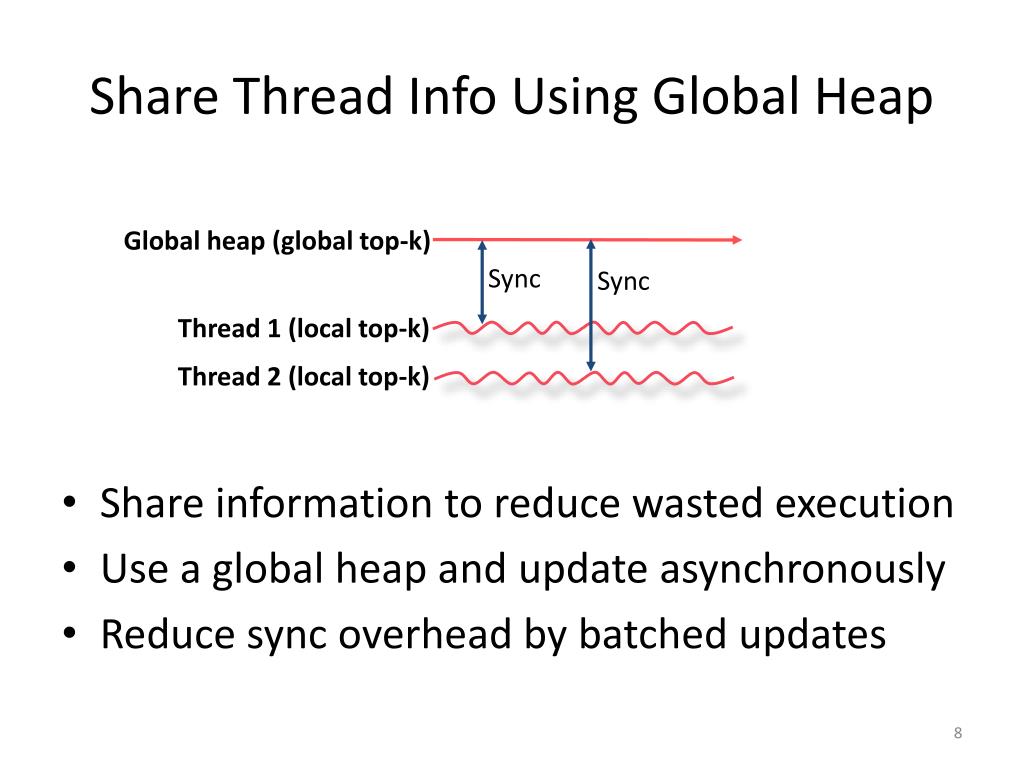 Share Thread Info Using Global Heap

Global heap (global top-k)
Sync
Sync
Thread 1 (local top-k)
Thread 2 (local top-k)

• Share information to reduce wasted execution
• Use a global heap and update asynchronously
• Reduce sync overhead by batched updates

8